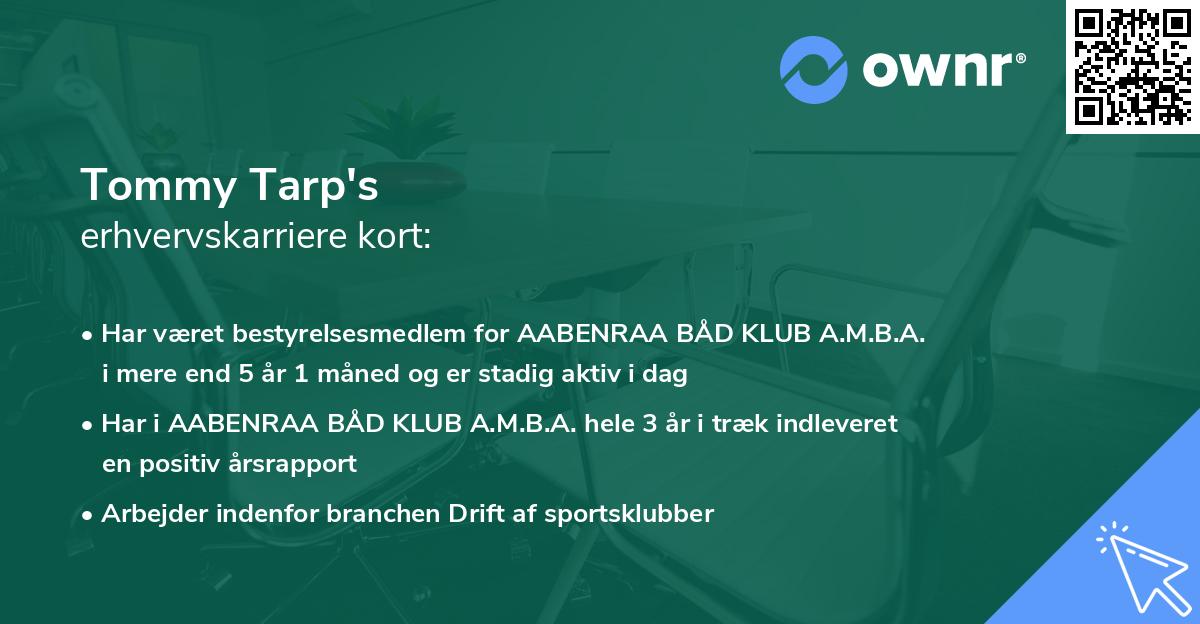 ownr®

Tommy Tarp's
erhvervskarriere kort:

• Har været bestyrelsesmedlem for AABENRAA BÅD KLUB A.M.B.A. i mere end 5 år 1 måned og er stadig aktiv i dag

• Har i AABENRAA BÅD KLUB A.M.B.A. hele 3 år i træk indleveret en positiv årsrapport

• Arbejder indenfor branchen Drift af sportsklubber